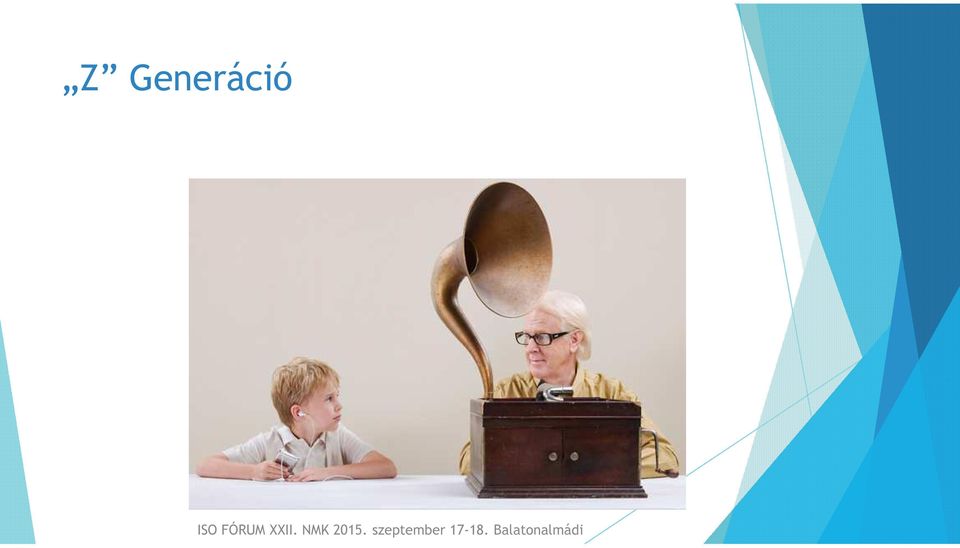 „Z” Generáció

ISO FÓRUM XXII. NMK 2015. szeptember 17-18. Balatonalmádi